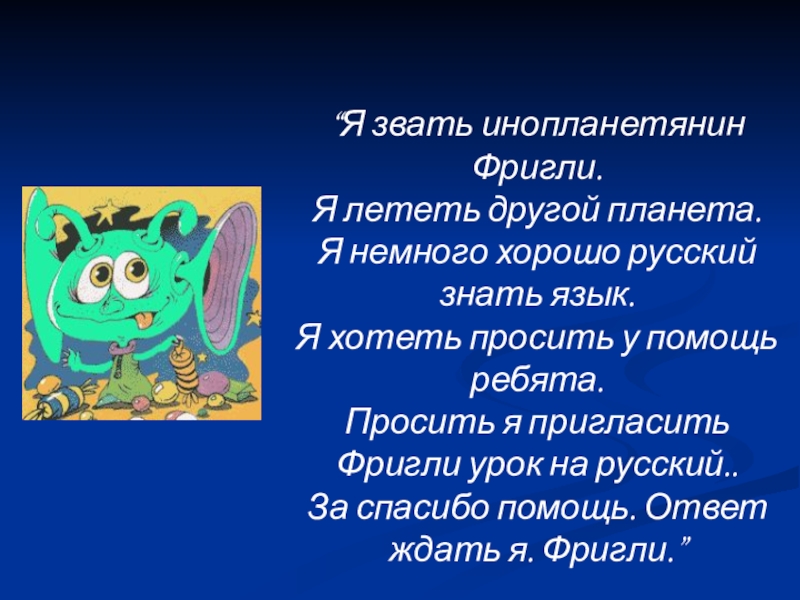 “Я звать инопланетянин Фригли.
Я лететь другой планета.
Я немного хорошо русский знать язык.
Я хотеть просить у помощь ребята.
Просить я пригласить Фригли урок на русский..
За спасибо помощь. Ответ ждать я. Фригли.”